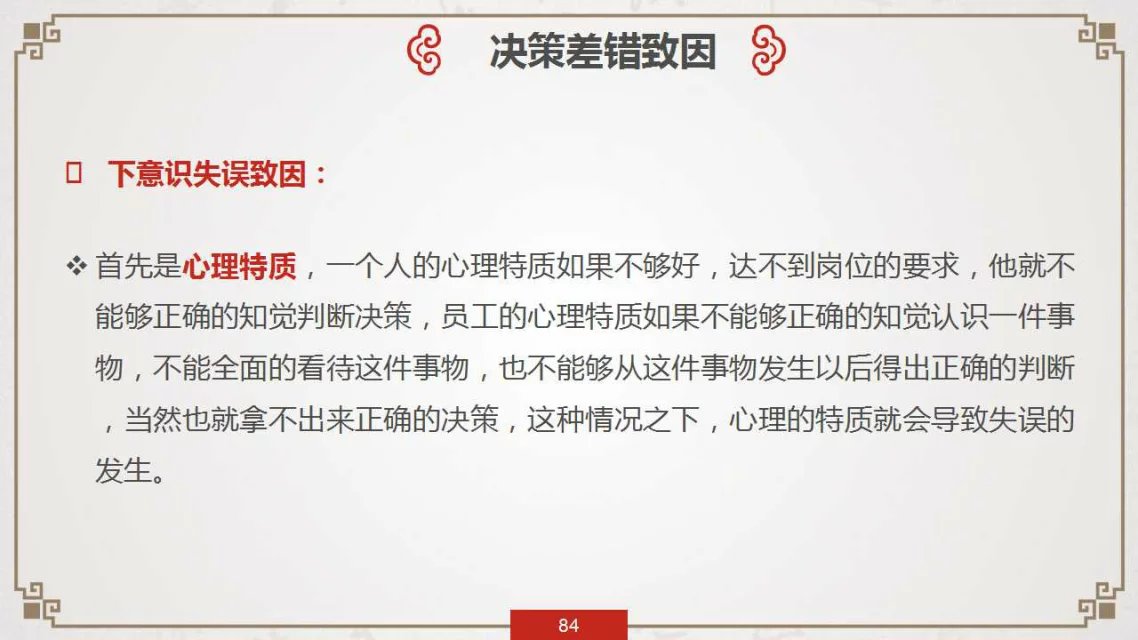 决策差错致因

下意识失误致因：

❖ 首先是心理特质，一个人的心理特质如果不够好，达不到岗位的要求，他就不能够正确的知觉判断决策，员工的心理特质如果不能够正确的知觉认识一件事物，不能全面的看待这件事物，也不能够从这件事物发生以后得出正确的判断，当然也就拿不出来正确的决策，这种情况之下，心理的特质就会导致失误的发生。

84